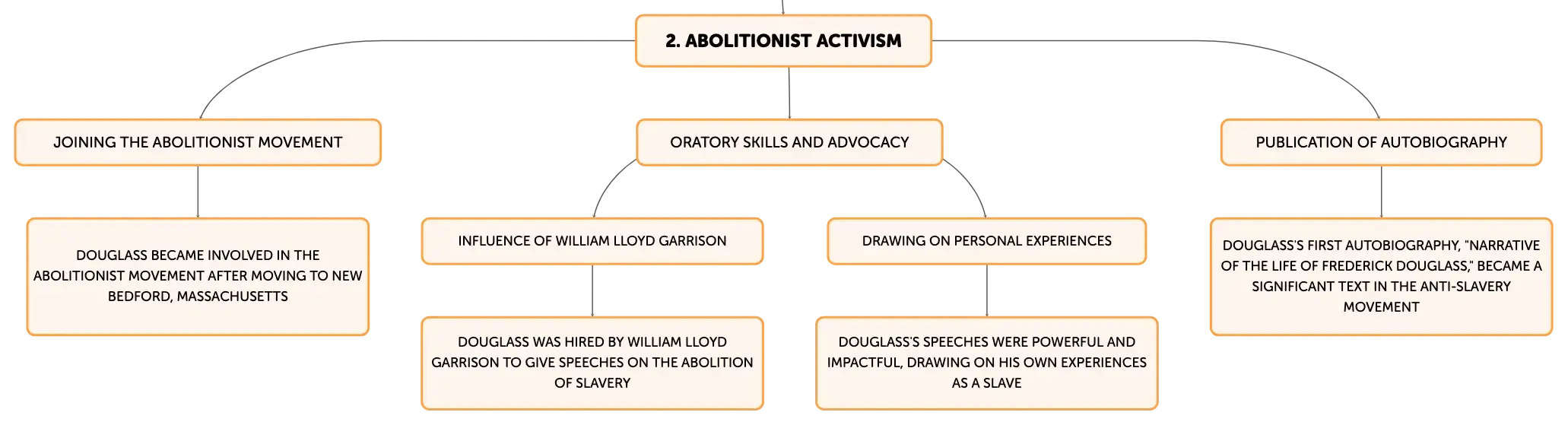 2. ABOLITIONIST ACTIVISM

JOINING THE ABOLITIONIST MOVEMENT

DOUGLASS BECAME INVOLVED IN THE ABOLITIONIST MOVEMENT AFTER MOVING TO NEW BEDFORD, MASSACHUSETTS

ORATORY SKILLS AND ADVOCACY

INFLUENCE OF WILLIAM LLOYD GARRISON

DOUGLASS WAS HIRED BY WILLIAM LLOYD GARRISON TO GIVE SPEECHES ON THE ABOLITION OF SLAVERY

DRAWING ON PERSONAL EXPERIENCES

DOUGLASS'S SPEECHES WERE POWERFUL AND IMPACTFUL, DRAWING ON HIS OWN EXPERIENCES AS A SLAVE

PUBLICATION OF AUTOBIOGRAPHY

DOUGLASS'S FIRST AUTOBIOGRAPHY, "NARRATIVE OF THE LIFE OF FREDERICK DOUGLASS," BECAME A SIGNIFICANT TEXT IN THE ANTI-SLAVERY MOVEMENT